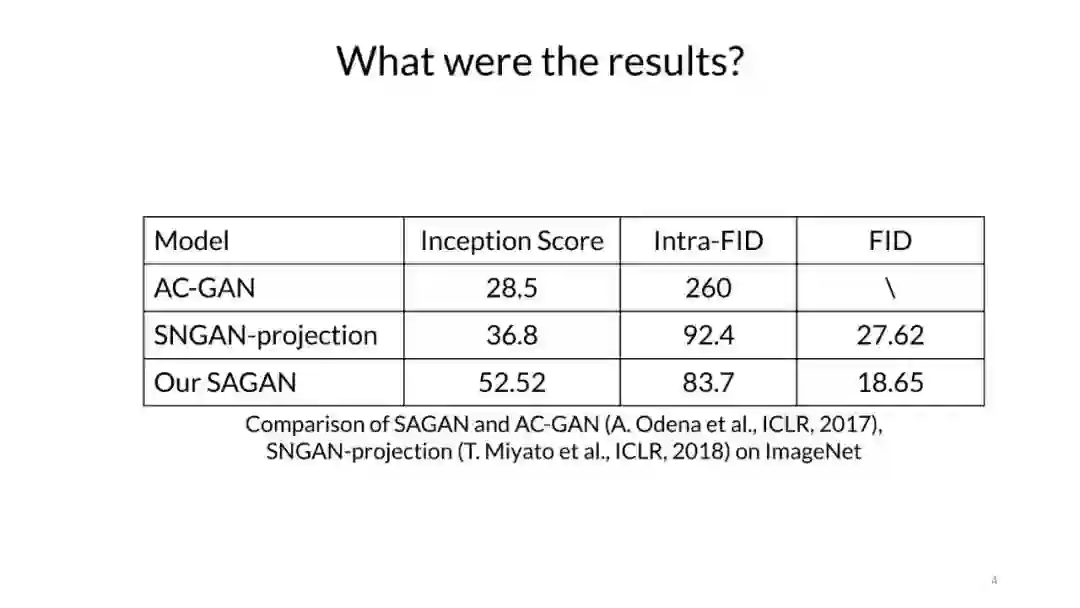 What were the results?

| Model | Inception Score | Intra-FID | FID |
|---|---|---|---|
| AC-GAN | 28.5 | 260 | \ |
| SNGAN-projection | 36.8 | 92.4 | 27.62 |
| Our SAGAN | 52.52 | 83.7 | 18.65 |

Comparison of SAGAN and AC-GAN (A. Odena et al., ICLR, 2017), SNGAN-projection (T. Miyato et al., ICLR, 2018) on ImageNet

4